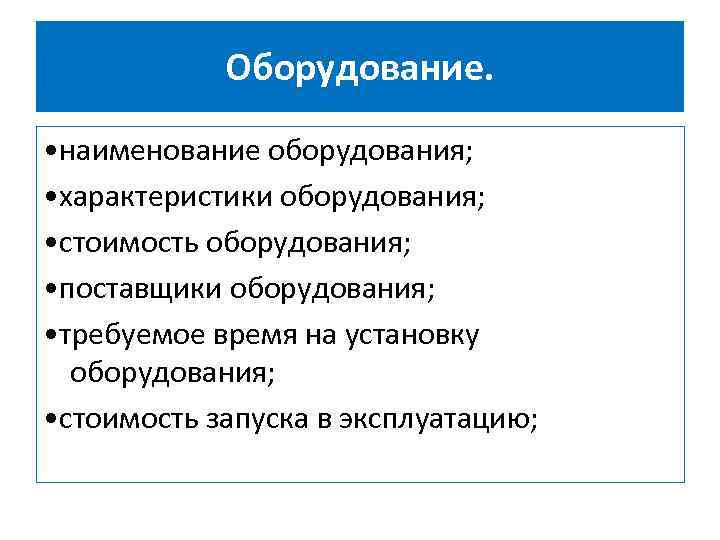 Оборудование.

•наименование оборудования;

•характеристики оборудования;

•стоимость оборудования;

•поставщики оборудования;

•требуемое время на установку оборудования;

•стоимость запуска в эксплуатацию;